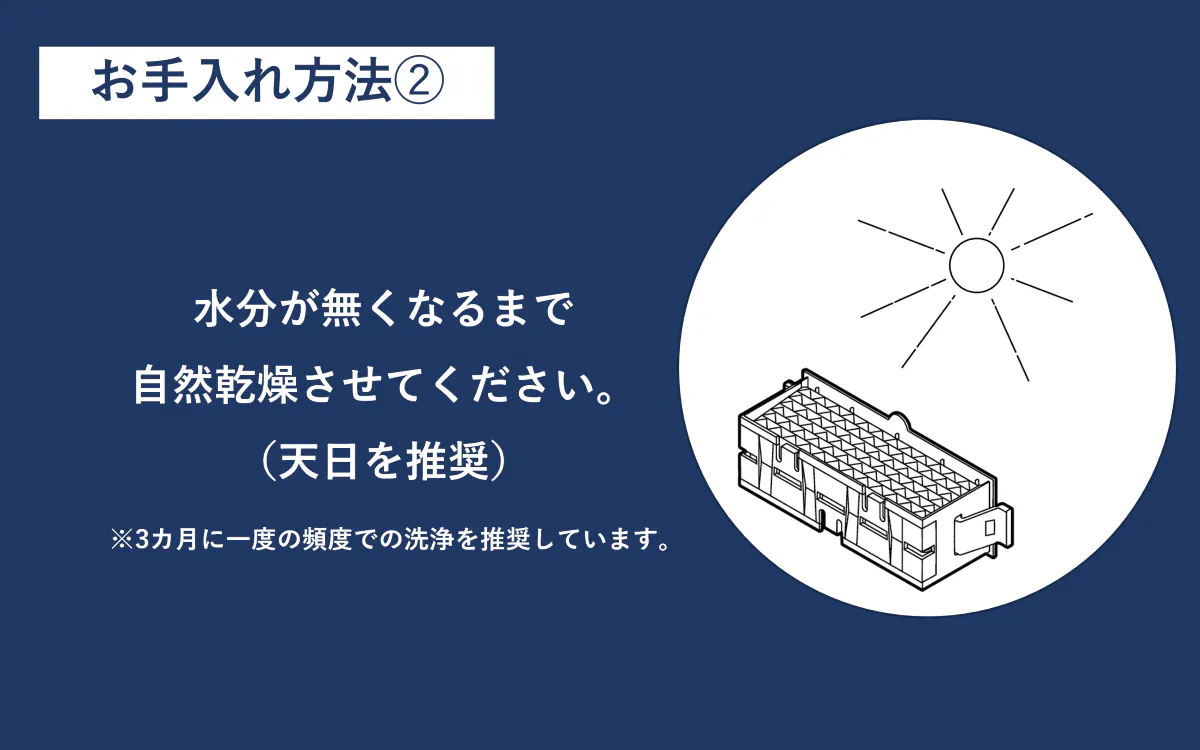 お手入れ方法②

水分が無くなるまで
自然乾燥させてください。
（天日を推奨）

※3カ月に一度の頻度での洗浄を推奨しています。